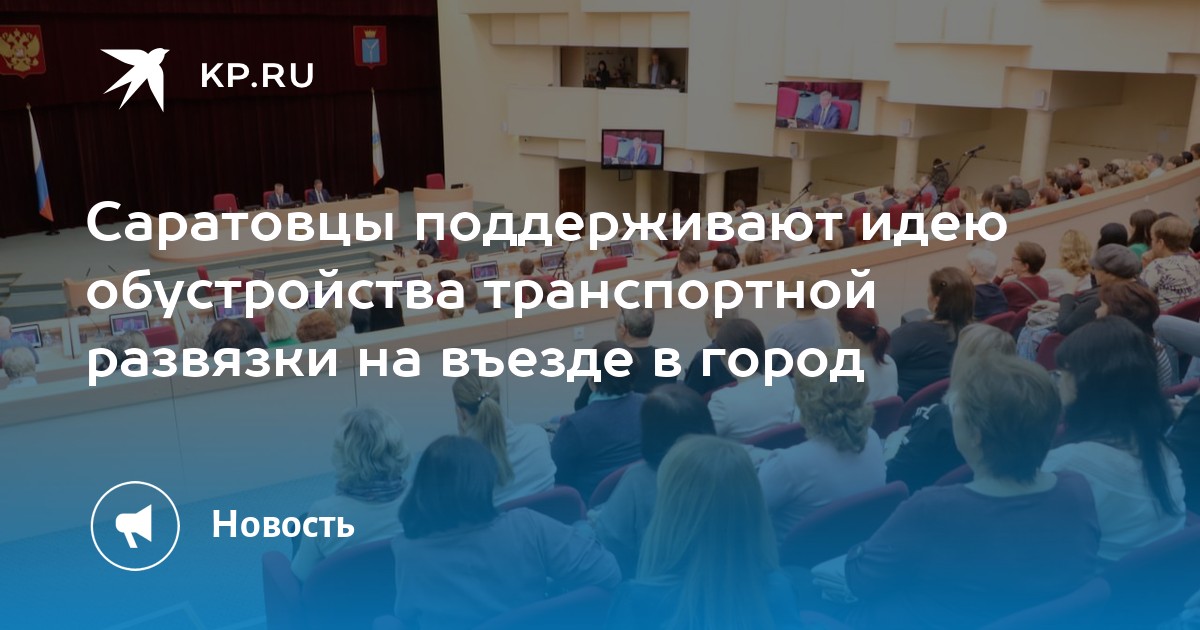 KP.RU

Саратовцы поддерживают идею обустройства транспортной развязки на въезде в город

Новость